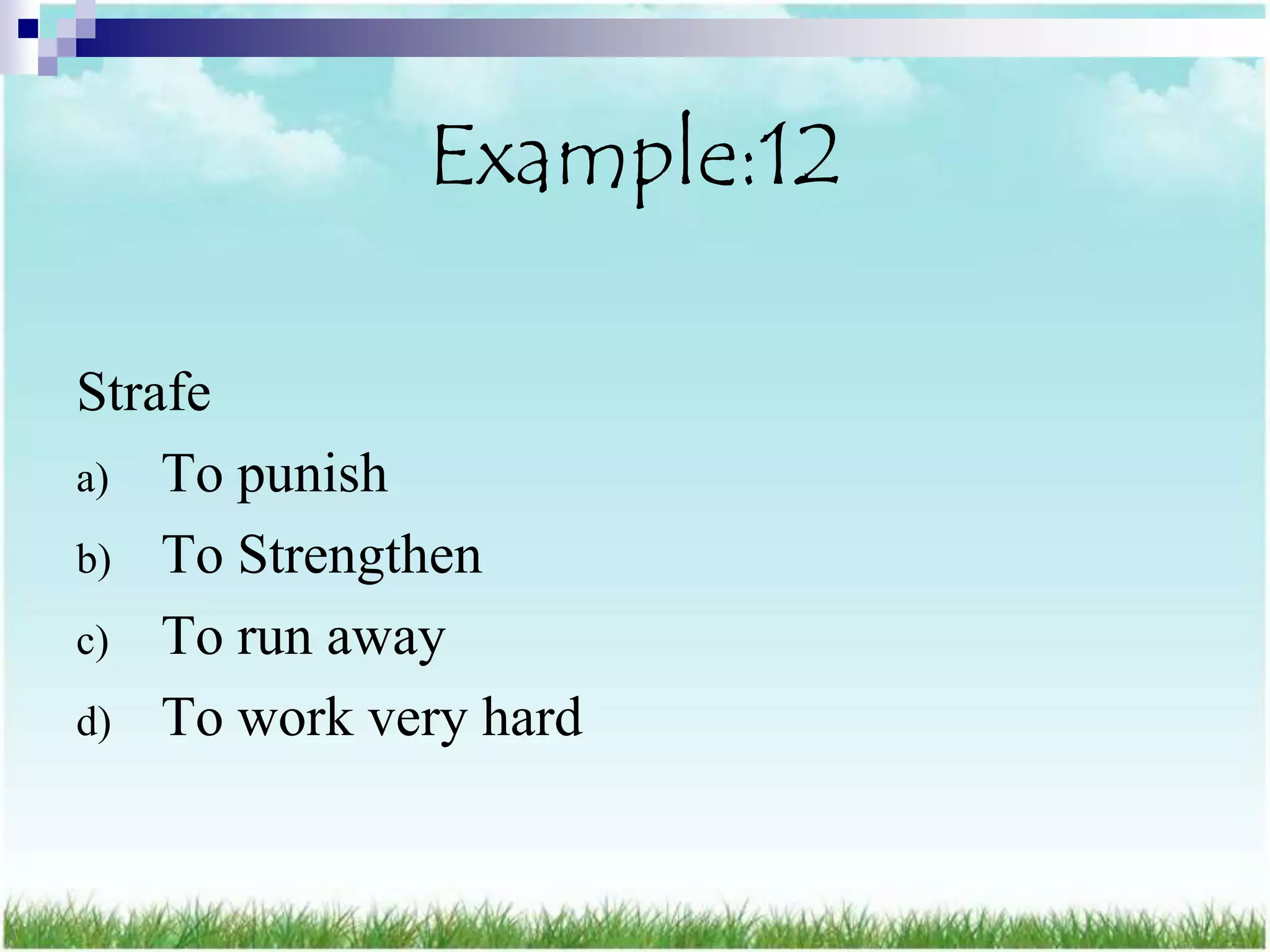 Example:12

Strafe

a) To punish
b) To Strengthen
c) To run away
d) To work very hard